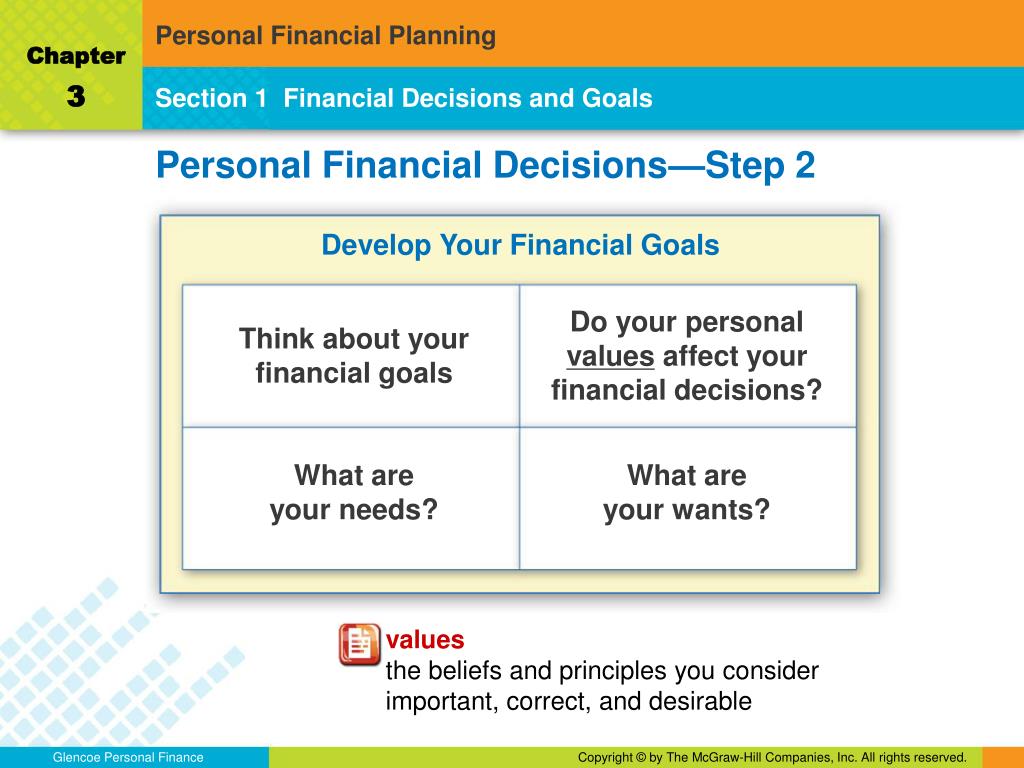 Chapter 3

Personal Financial Planning

Section 1 Financial Decisions and Goals

Personal Financial Decisions—Step 2

Develop Your Financial Goals

| Think about your financial goals | Do your personal values affect your financial decisions? |
|---|---|
| What are your needs? | What are your wants? |

values
the beliefs and principles you consider important, correct, and desirable

Glencoe Personal Finance

Copyright © by The McGraw-Hill Companies, Inc. All rights reserved.